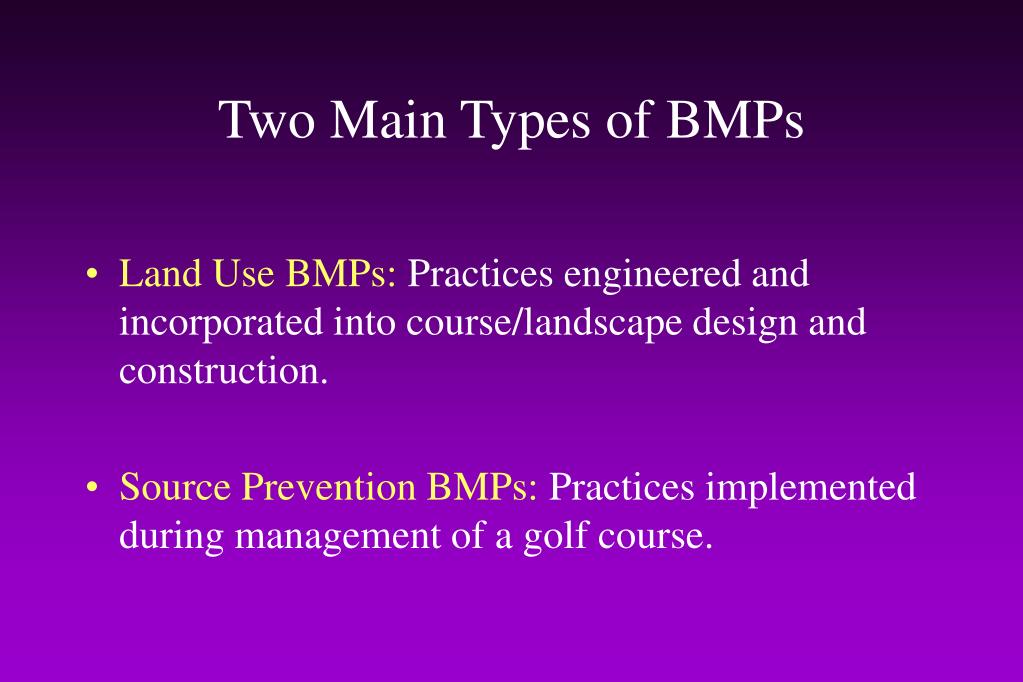 Two Main Types of BMPs

• Land Use BMPs: Practices engineered and incorporated into course/landscape design and construction.

• Source Prevention BMPs: Practices implemented during management of a golf course.